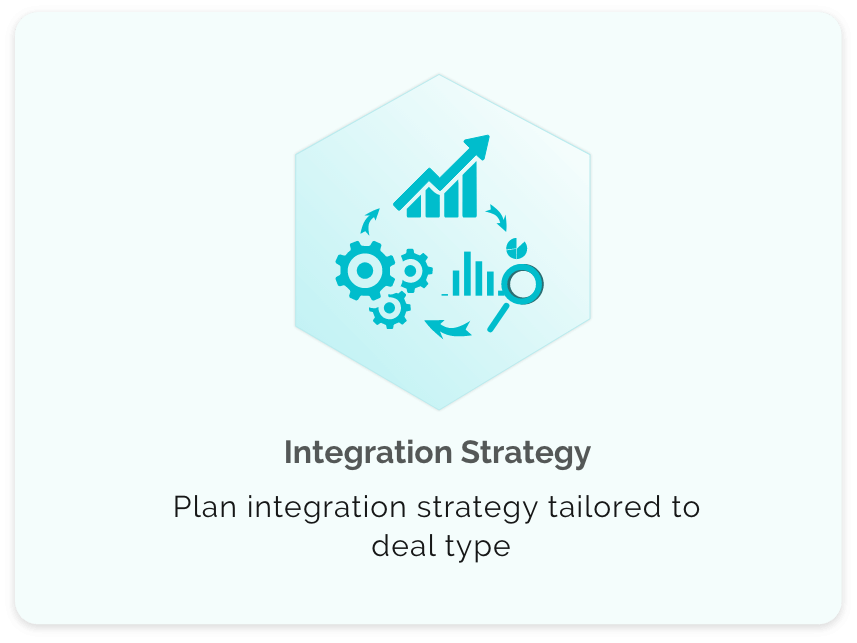 Integration Strategy

Plan integration strategy tailored to deal type